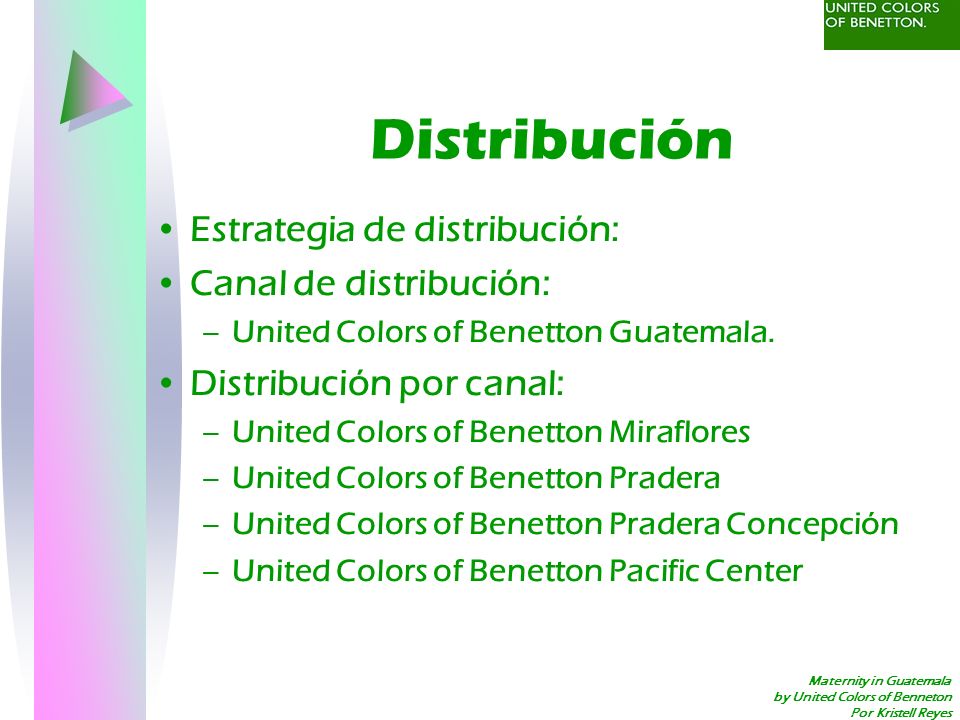 UNITED COLORS OF BENETTON.

Distribución

• Estrategia de distribución:
• Canal de distribución:
– United Colors of Benetton Guatemala.
• Distribución por canal:
– United Colors of Benetton Miraflores
– United Colors of Benetton Pradera
– United Colors of Benetton Pradera Concepción
– United Colors of Benetton Pacific Center

Maternity in Guatemala
by United Colors of Benneton
Por Kristell Reyes